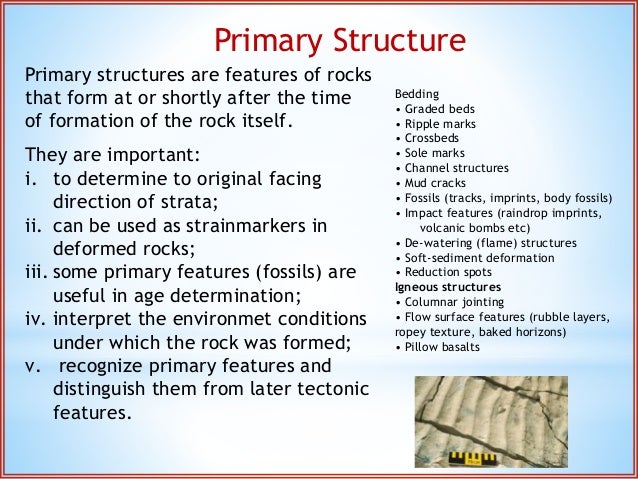 Primary Structure

Primary structures are features of rocks that form at or shortly after the time of formation of the rock itself.

They are important:
i. to determine to original facing direction of strata;
ii. can be used as strainmarkers in deformed rocks;
iii. some primary features (fossils) are useful in age determination;
iv. interpret the environmet conditions under which the rock was formed;
v. recognize primary features and distinguish them from later tectonic features.

Bedding
• Graded beds
• Ripple marks
• Crossbeds
• Sole marks
• Channel structures
• Mud cracks
• Fossils (tracks, imprints, body fossils)
• Impact features (raindrop imprints, volcanic bombs etc)
• De-watering (flame) structures
• Soft-sediment deformation
• Reduction spots
Igneous structures
• Columnar jointing
• Flow surface features (rubble layers, ropey texture, baked horizons)
• Pillow basalts